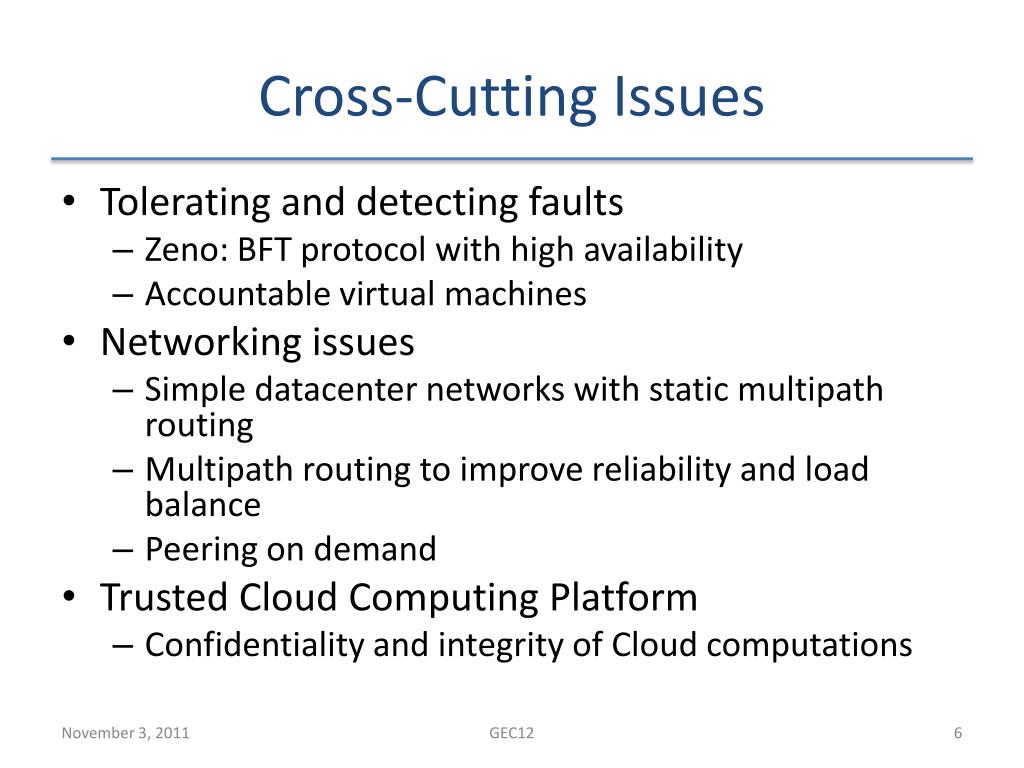 Cross-Cutting Issues

• Tolerating and detecting faults
– Zeno: BFT protocol with high availability
– Accountable virtual machines
• Networking issues
– Simple datacenter networks with static multipath routing
– Multipath routing to improve reliability and load balance
– Peering on demand
• Trusted Cloud Computing Platform
– Confidentiality and integrity of Cloud computations

November 3, 2011

GEC12

6